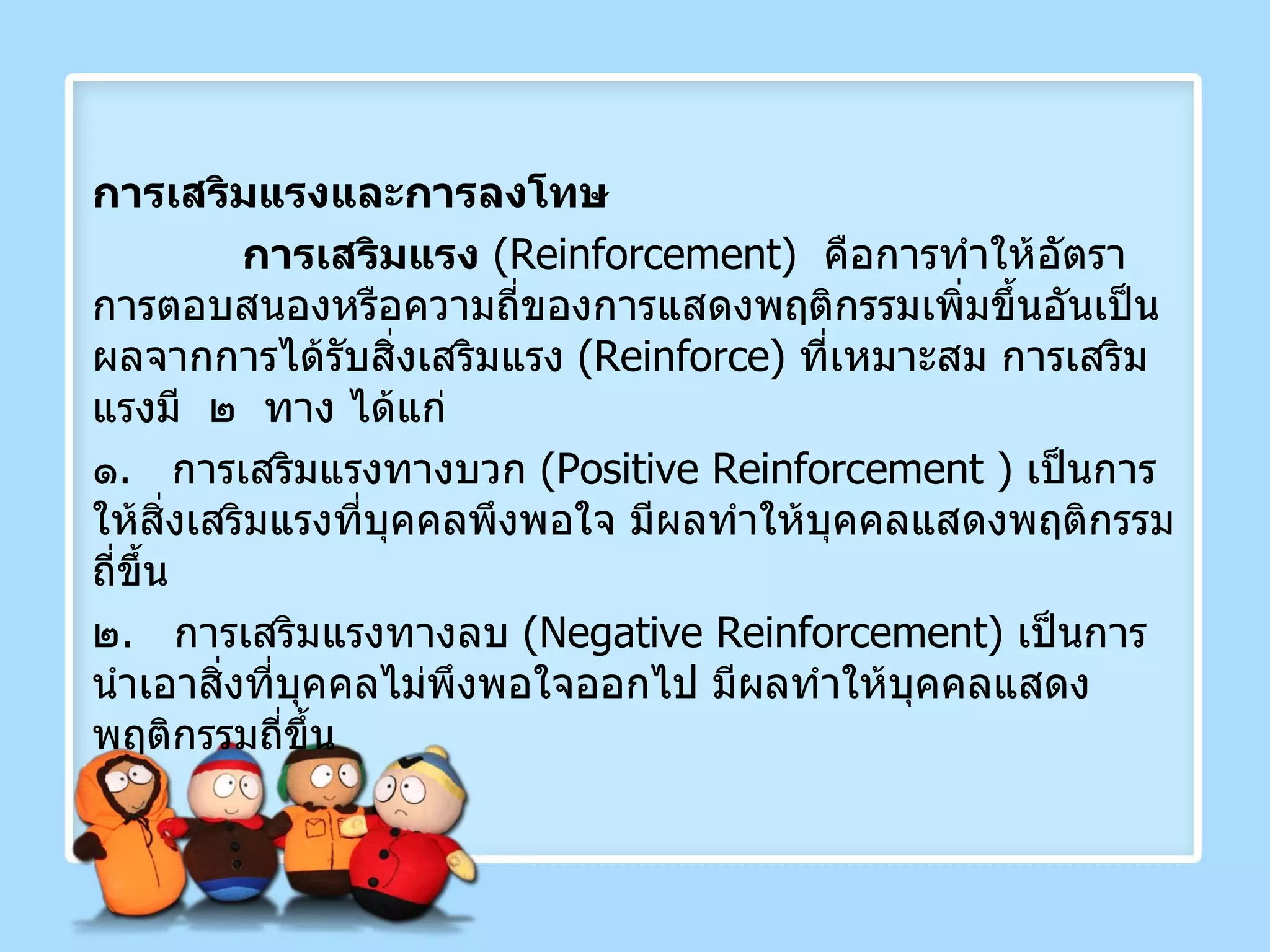 การเสริมแรงและการลงโทษ

การเสริมแรง (Reinforcement) คือการทำให้อัตราการตอบสนองหรือความถี่ของการแสดงพฤติกรรมเพิ่มขึ้นอันเป็นผลจากการได้รับสิ่งเสริมแรง (Reinforce) ที่เหมาะสม การเสริมแรงมี ๒ ทาง ได้แก่

๑. การเสริมแรงทางบวก (Positive Reinforcement ) เป็นการให้สิ่งเสริมแรงที่บุคคลพึงพอใจ มีผลทำให้บุคคลแสดงพฤติกรรมถี่ขึ้น

๒. การเสริมแรงทางลบ (Negative Reinforcement) เป็นการนำเอาสิ่งที่บุคคลไม่พึงพอใจออกไป มีผลทำให้บุคคลแสดงพฤติกรรมถี่ขึ้น